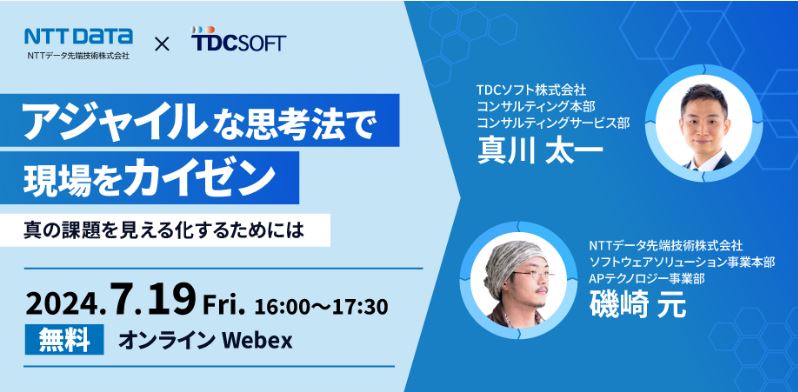 NTT DATA
NTTデータ先端技術株式会社
×
TDCSOFT

アジャイルな思考法で
現場をカイゼン
真の課題を見える化するためには

2024.7.19 Fri. 16:00～17:30
無料 オンライン Webex

TDCソフト株式会社
コンサルティング本部
コンサルティングサービス部
真川 太一

NTTデータ先端技術株式会社
ソフトウェアソリューション事業本部
APテクノロジー事業部
磯崎 元